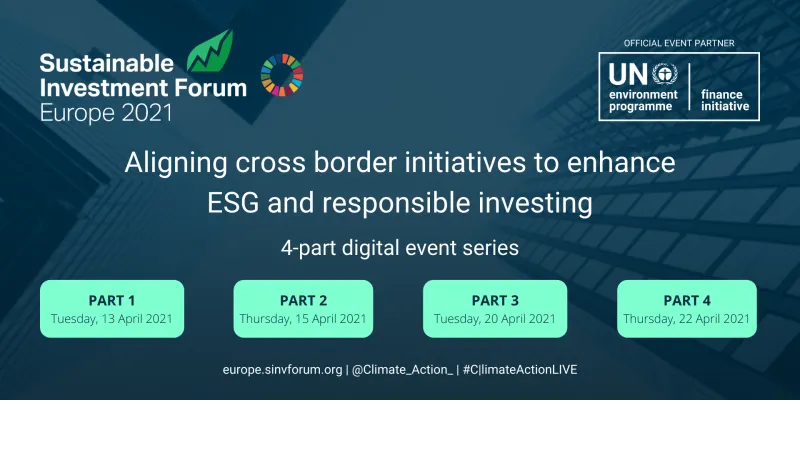 Sustainable Investment Forum Europe 2021

OFFICIAL EVENT PARTNER

UN environment programme | finance initiative

Aligning cross border initiatives to enhance ESG and responsible investing

4-part digital event series

PART 1
Tuesday, 13 April 2021

PART 2
Thursday, 15 April 2021

PART 3
Tuesday, 20 April 2021

PART 4
Thursday, 22 April 2021

europe.sinvforum.org | @Climate_Action_ | #C|limateActionLIVE